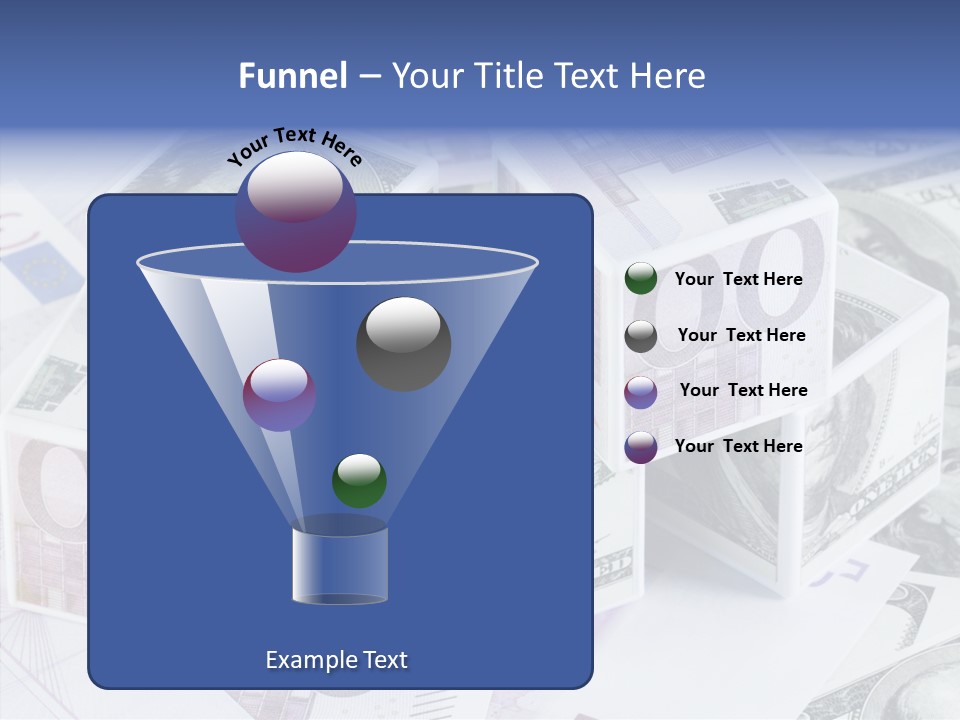 Funnel – Your Title Text Here

Your Text Here

Your Text Here

Your Text Here

Your Text Here

Your Text Here

Example Text